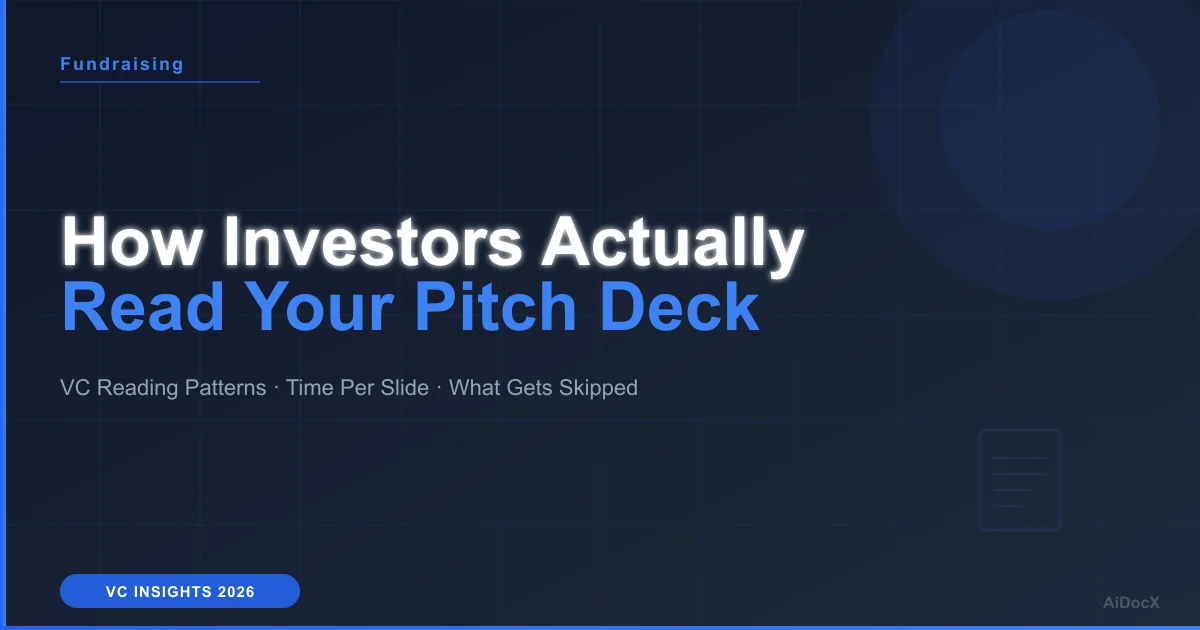 Fundraising

How Investors Actually Read Your Pitch Deck

VC Reading Patterns · Time Per Slide · What Gets Skipped

VC INSIGHTS 2026

AiDocX